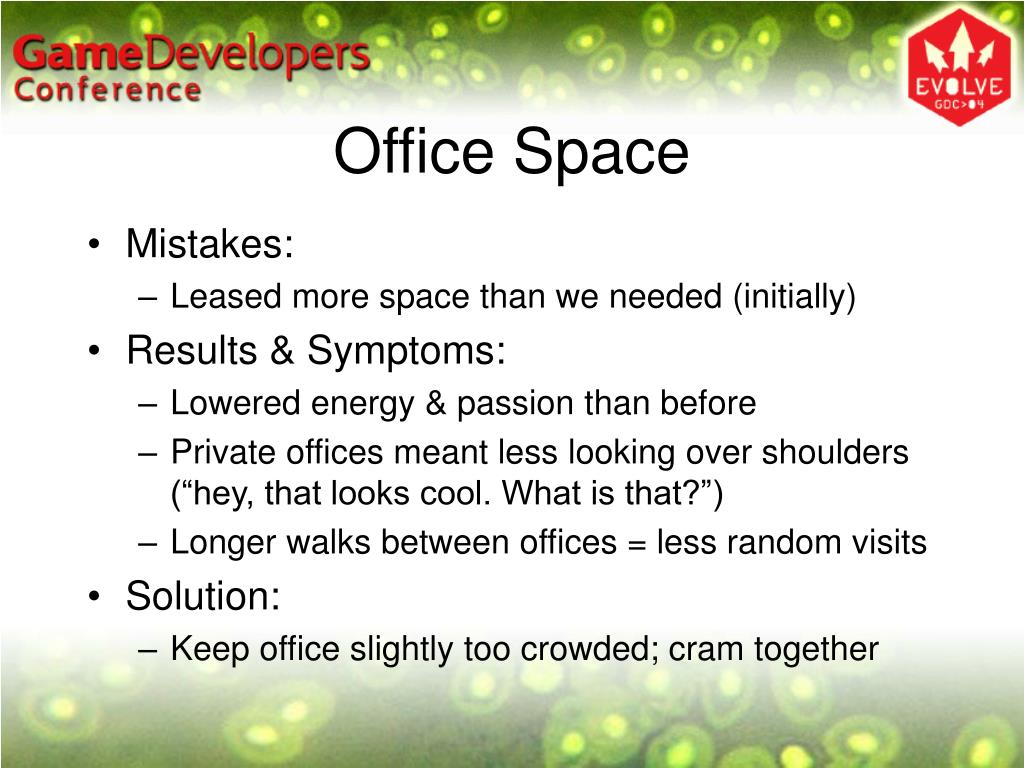 GameDevelopers Conference

EVOLVE GDC>04

Office Space

• Mistakes:
– Leased more space than we needed (initially)
• Results & Symptoms:
– Lowered energy & passion than before
– Private offices meant less looking over shoulders (“hey, that looks cool. What is that?”)
– Longer walks between offices = less random visits
• Solution:
– Keep office slightly too crowded; cram together